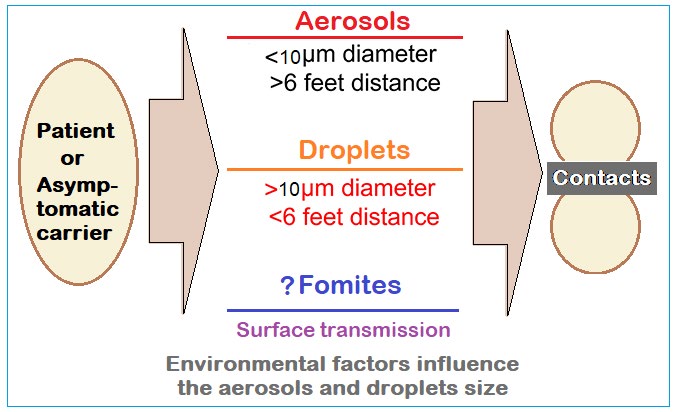 Patient or Asymptomatic carrier

Aerosols

<10μm diameter
>6 feet distance

Droplets

>10μm diameter
<6 feet distance

? Fomites

Surface transmission

Contacts

Environmental factors influence the aerosols and droplets size